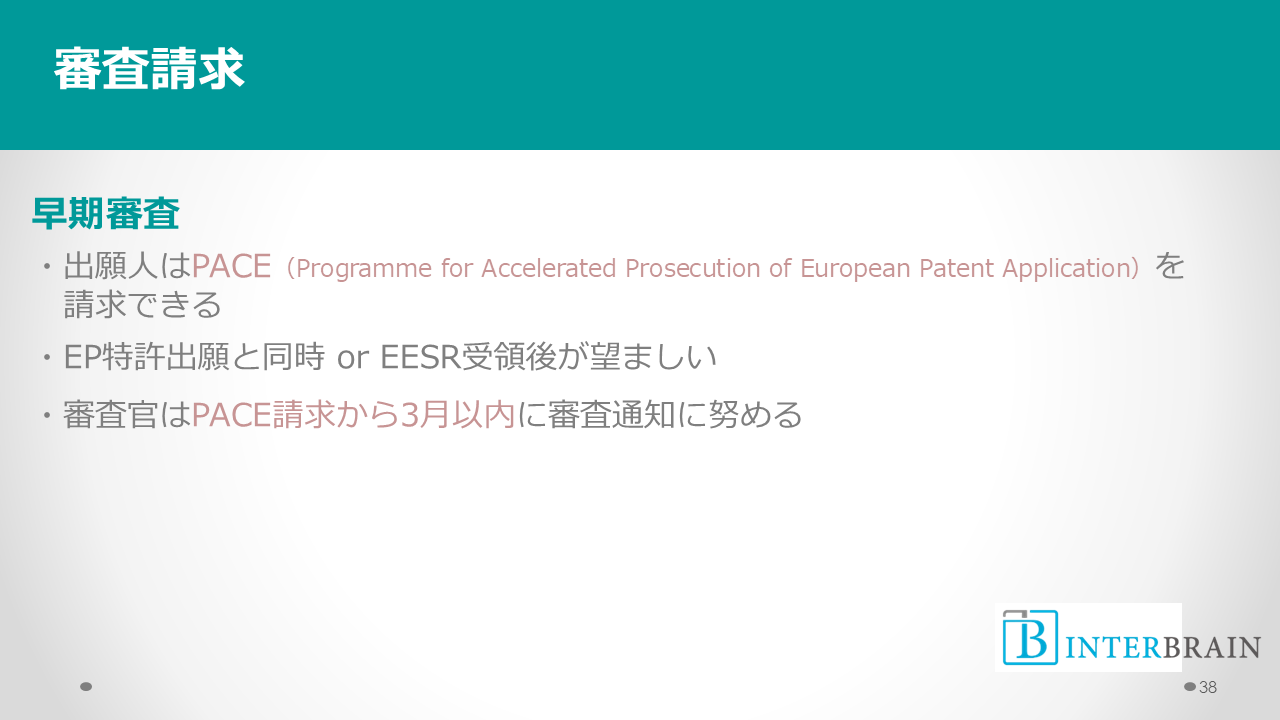 審査請求

早期審査

・出願人はPACE（Programme for Accelerated Prosecution of European Patent Application）を請求できる

・EP特許出願と同時 or EESR受領後が望ましい

・審査官はPACE請求から3月以内に審査通知に努める

INTERBRAIN

38